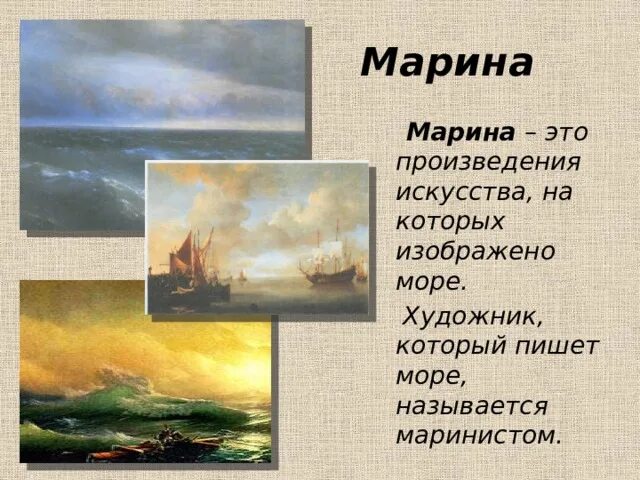 Марина

Марина – это произведения искусства, на которых изображено море.

Художник, который пишет море, называется маринистом.